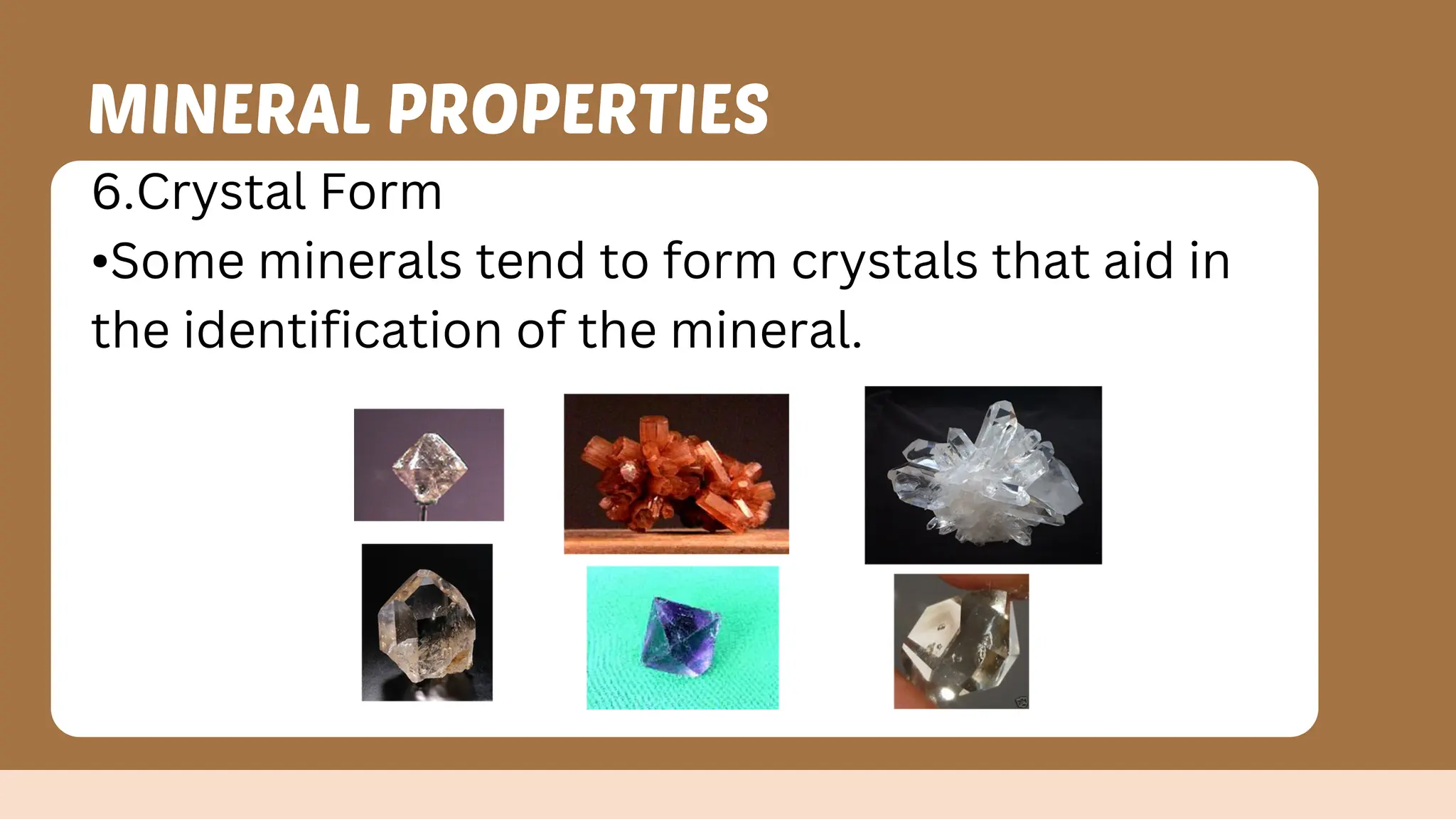 MINERAL PROPERTIES

6.Crystal Form

•Some minerals tend to form crystals that aid in the identification of the mineral.